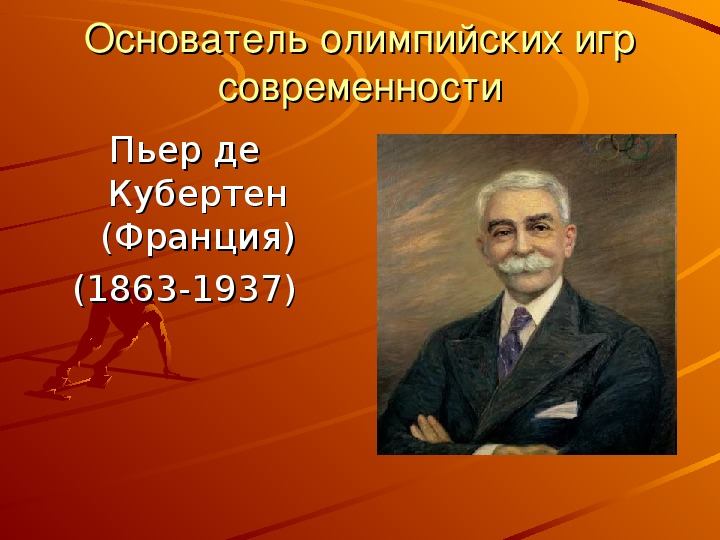 Основатель олимпийских игр современности

Пьер де Кубертен (Франция)

(1863-1937)